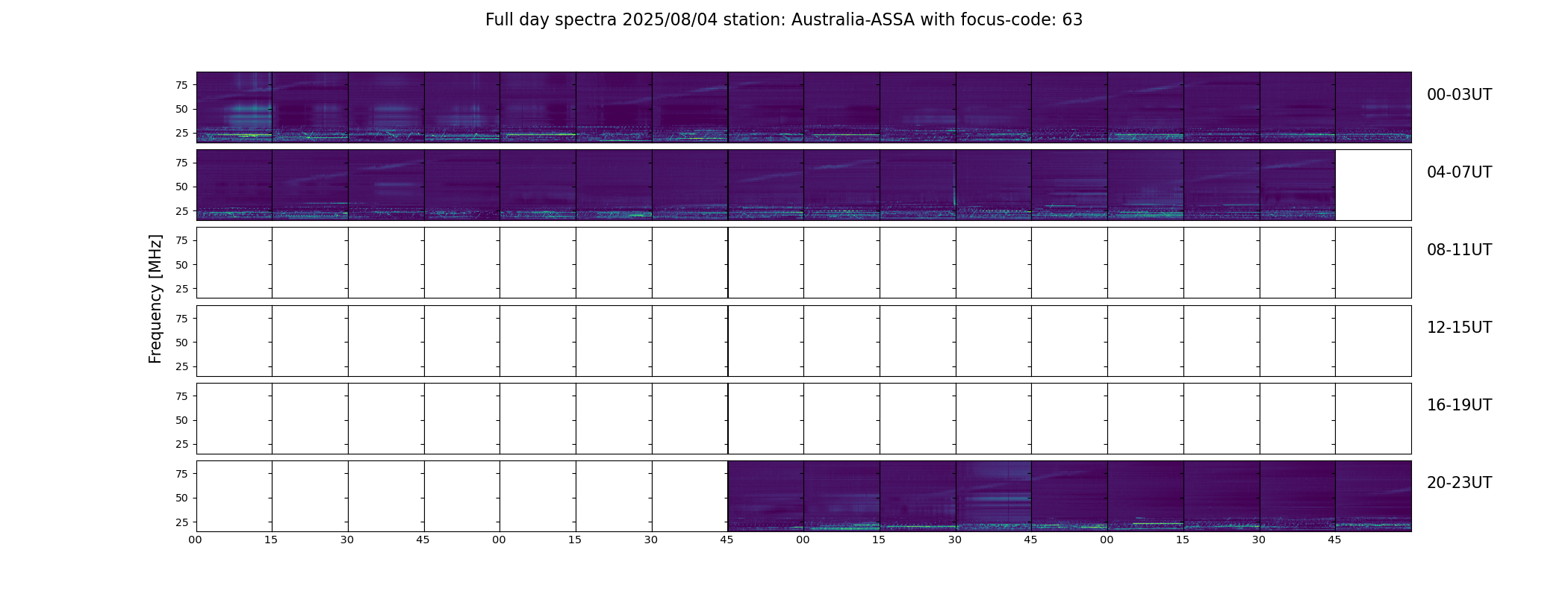 Full day spectra 2025/08/04 station: Australia-ASSA with focus-code: 63

Frequency [MHz]

75
50
25
00-03UT

75
50
25
04-07UT

75
50
25
08-11UT

75
50
25
12-15UT

75
50
25
16-19UT

75
50
25
20-23UT

00 15 30 45 00 15 30 45 00 15 30 45 00 15 30 45